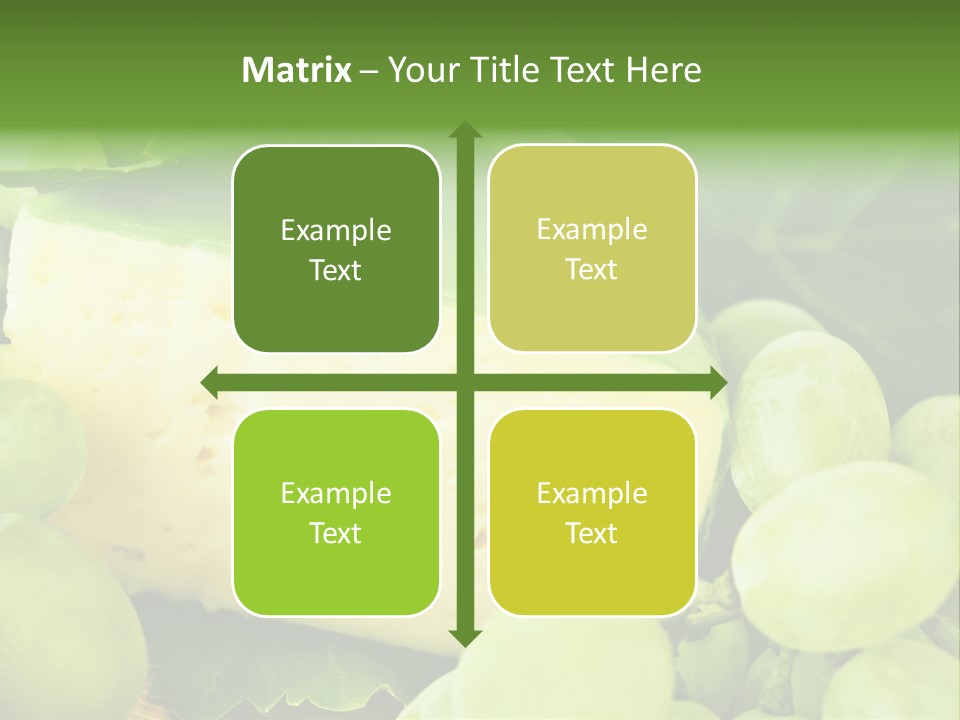 Matrix – Your Title Text Here

Example Text

Example Text

Example Text

Example Text